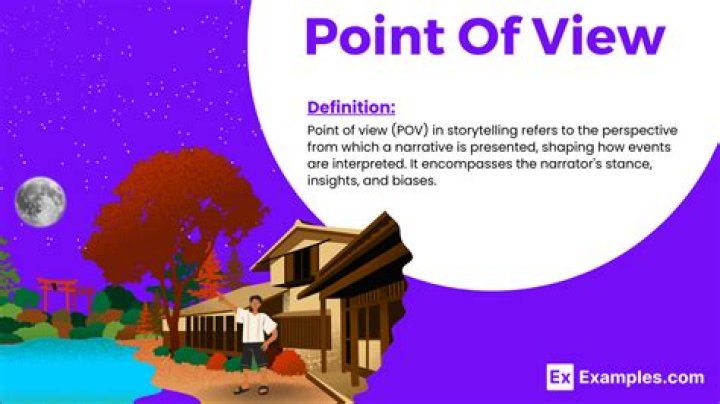 Point Of View

Definition:

Point of view (POV) in storytelling refers to the perspective from which a narrative is presented, shaping how events are interpreted. It encompasses the narrator's stance, insights, and biases.

Ex Examples.com